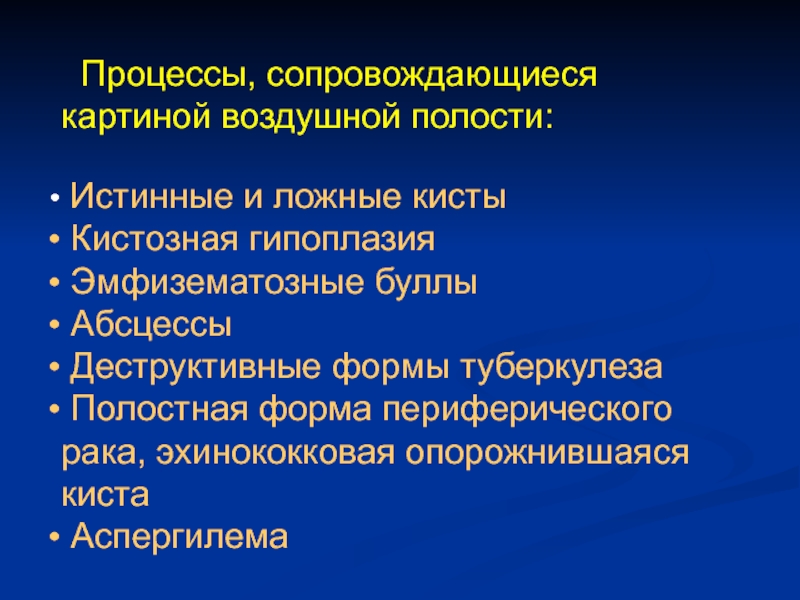 Процессы, сопровождающиеся картиной воздушной полости:

• Истинные и ложные кисты
• Кистозная гипоплазия
• Эмфизематозные буллы
• Абсцессы
• Деструктивные формы туберкулеза
• Полостная форма периферического рака, эхинококковая опорожнившаяся киста
• Аспергилема